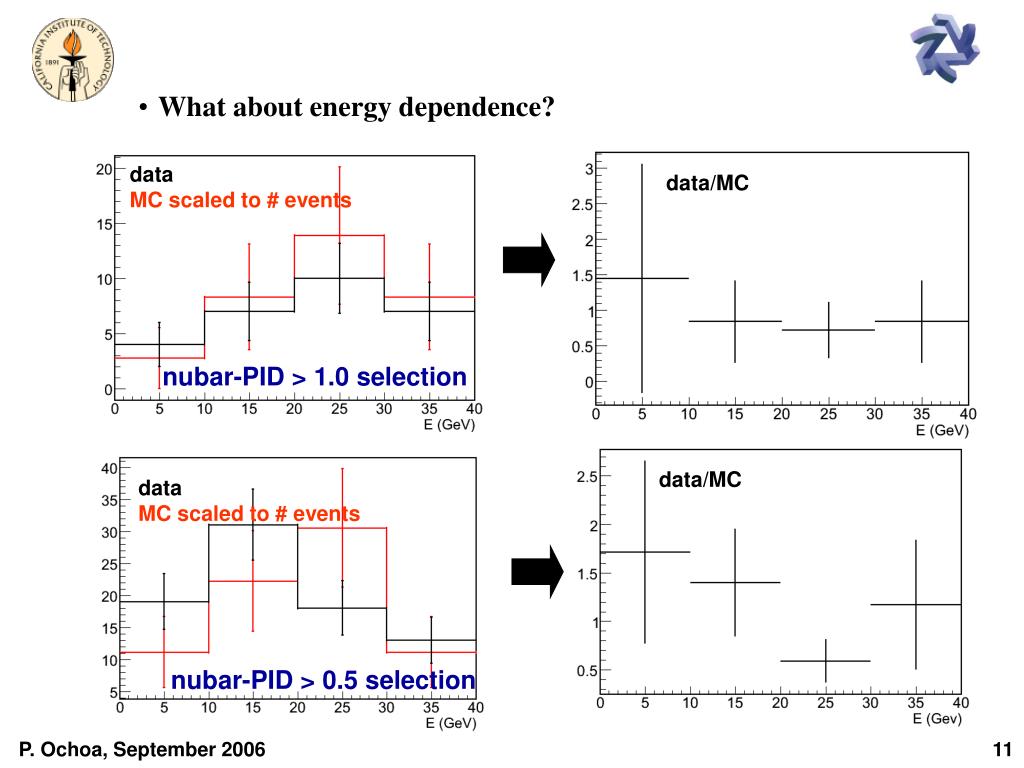 CALIFORNIA INSTITUTE OF TECHNOLOGY 1891

• What about energy dependence?

data
MC scaled to # events
nubar-PID > 1.0 selection
20
15
10
5
0
0 5 10 15 20 25 30 35 40
E (GeV)

data/MC
3
2.5
2
1.5
1
0.5
0
0 5 10 15 20 25 30 35 40
E (GeV)

data
MC scaled to # events
nubar-PID > 0.5 selection
40
35
30
25
20
15
10
5
0 5 10 15 20 25 30 35 40
E (GeV)

data/MC
2.5
2
1.5
1
0.5
0 5 10 15 20 25 30 35 40
E (Gev)

P. Ochoa, September 2006

11